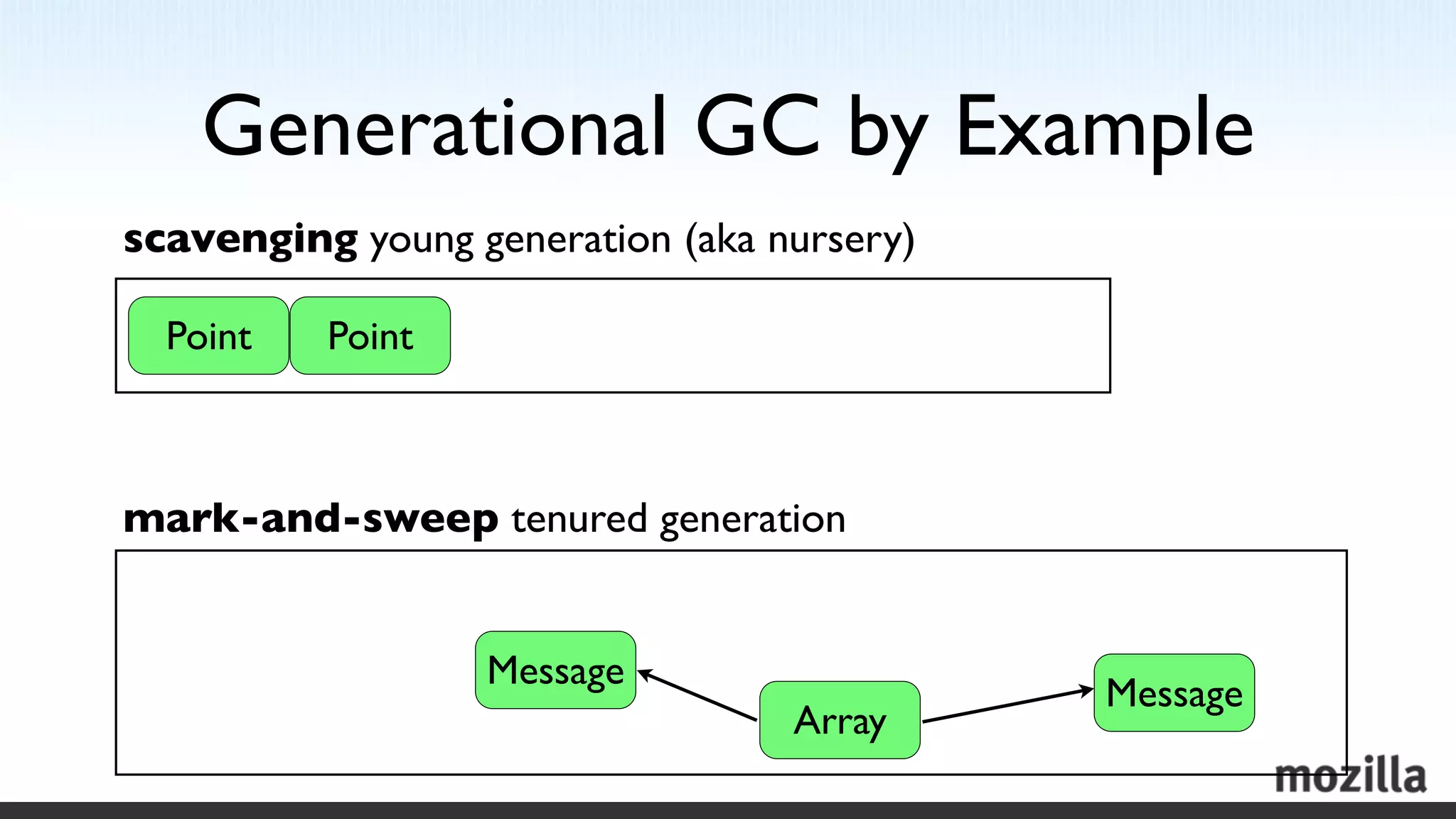 Generational GC by Example

scavenging young generation (aka nursery)

Point Point

mark-and-sweep tenured generation

Message

Array

Message

mozilla